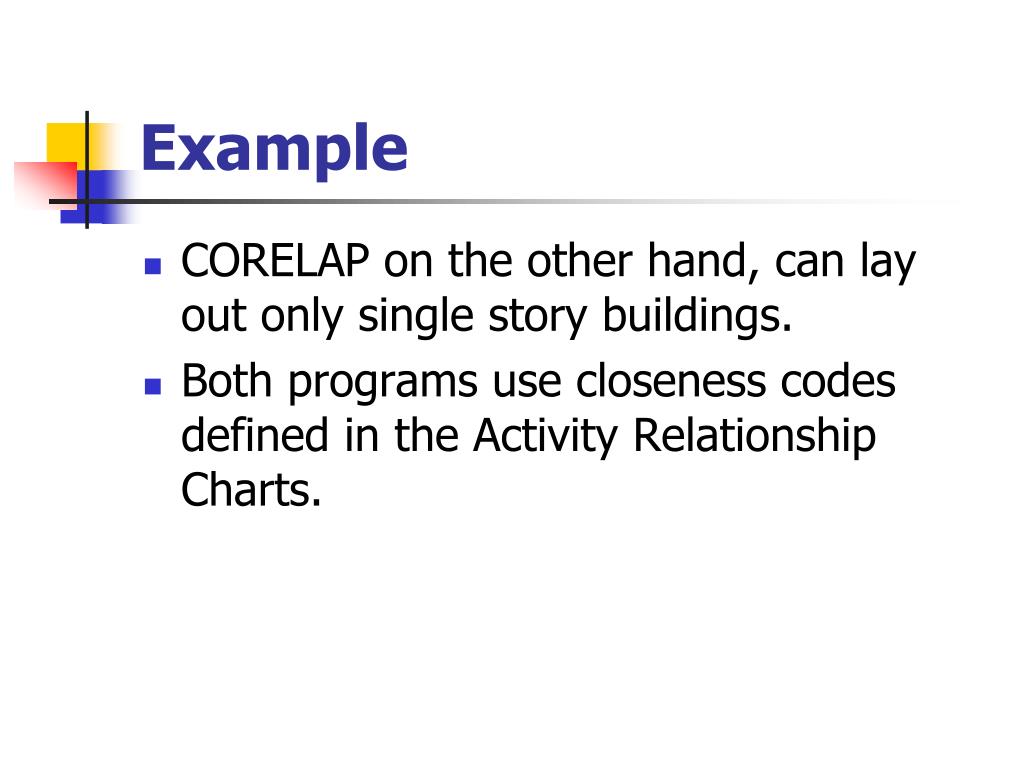 Example

- CORELAP on the other hand, can lay out only single story buildings.
- Both programs use closeness codes defined in the Activity Relationship Charts.